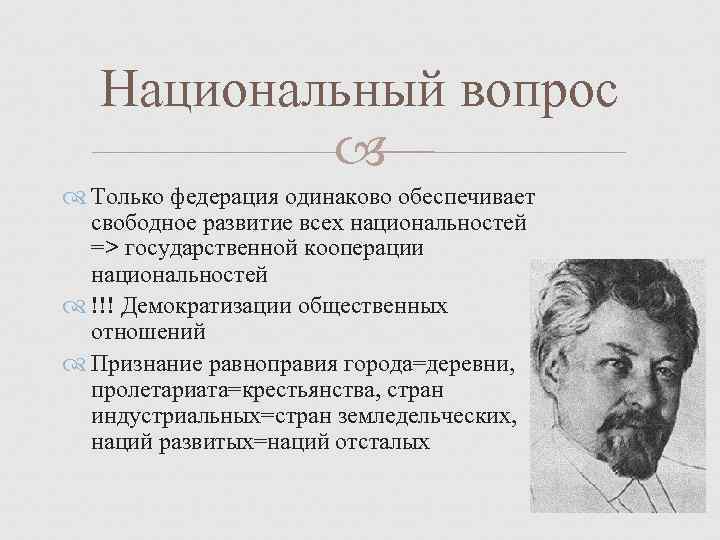 Национальный вопрос

Только федерация одинаково обеспечивает свободное развитие всех национальностей => государственной кооперации национальностей

!!! Демократизации общественных отношений

Признание равноправия города=деревни, пролетариата=крестьянства, стран индустриальных=стран земледельческих, наций развитых=наций отсталых